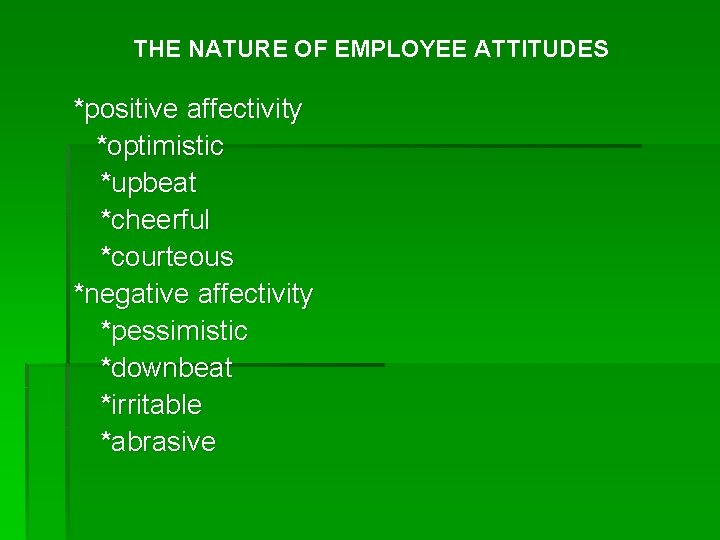 THE NATURE OF EMPLOYEE ATTITUDES

*positive affectivity
*optimistic
*upbeat
*cheerful
*courteous
*negative affectivity
*pessimistic
*downbeat
*irritable
*abrasive